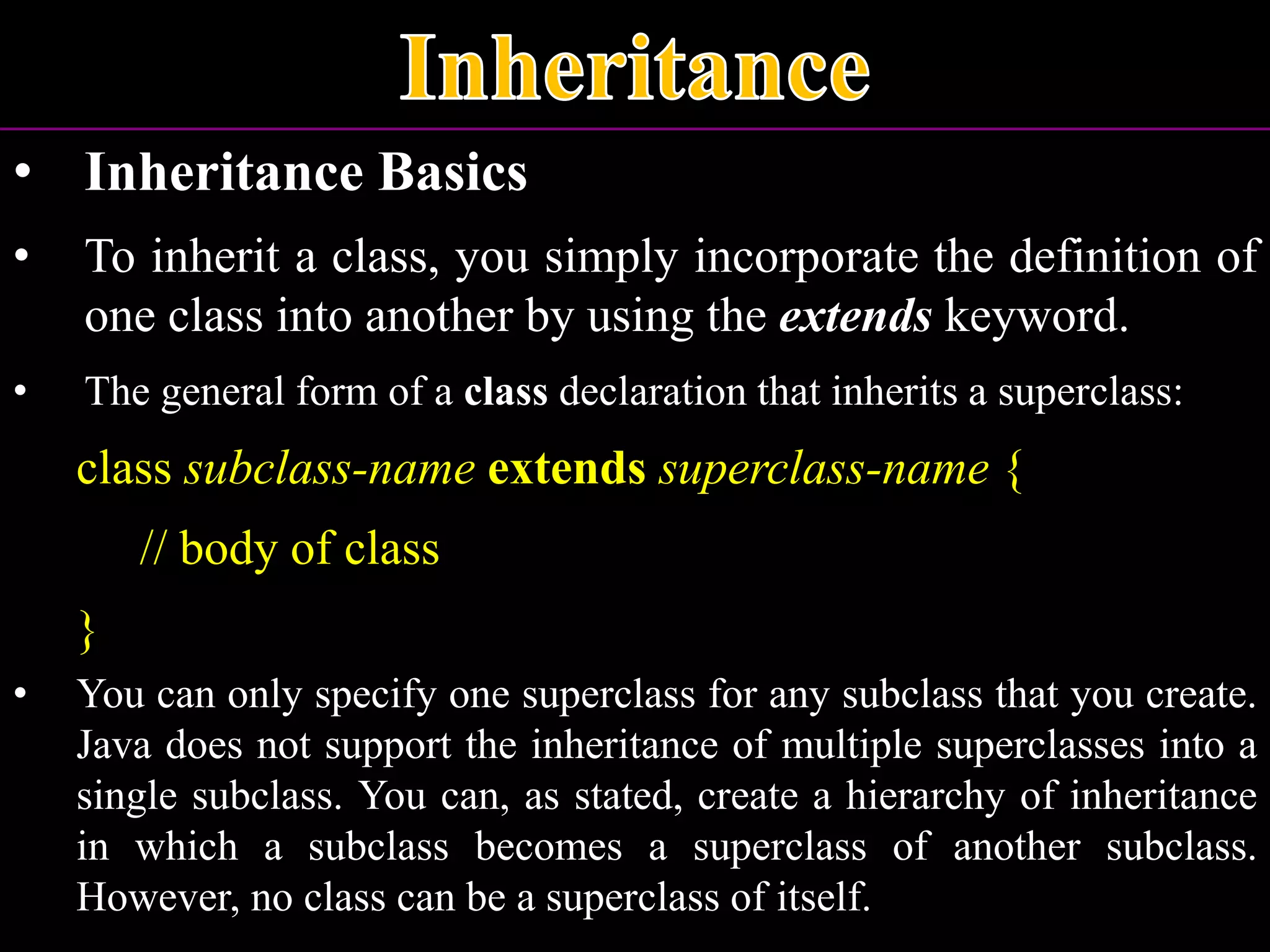 Inheritance

• Inheritance Basics

• To inherit a class, you simply incorporate the definition of one class into another by using the extends keyword.

• The general form of a class declaration that inherits a superclass:

class subclass-name extends superclass-name {

// body of class

}

• You can only specify one superclass for any subclass that you create. Java does not support the inheritance of multiple superclasses into a single subclass. You can, as stated, create a hierarchy of inheritance in which a subclass becomes a superclass of another subclass. However, no class can be a superclass of itself.